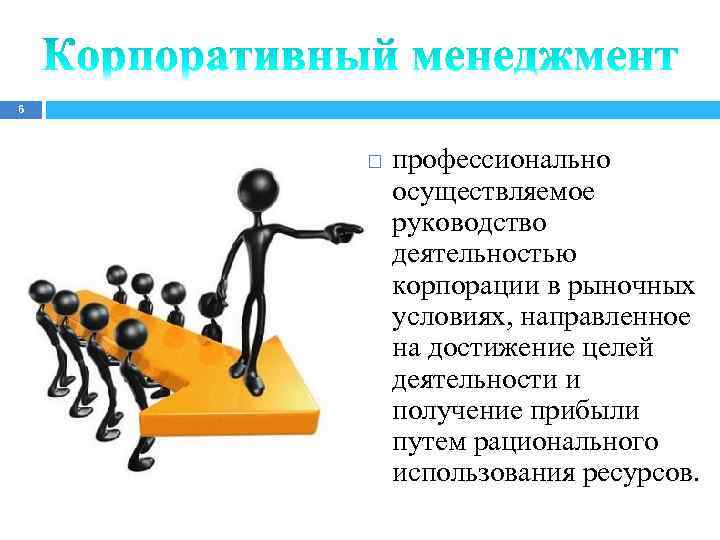 Корпоративный менеджмент

6

□ профессионально осуществляемое руководство деятельностью корпорации в рыночных условиях, направленное на достижение целей деятельности и получение прибыли путем рационального использования ресурсов.